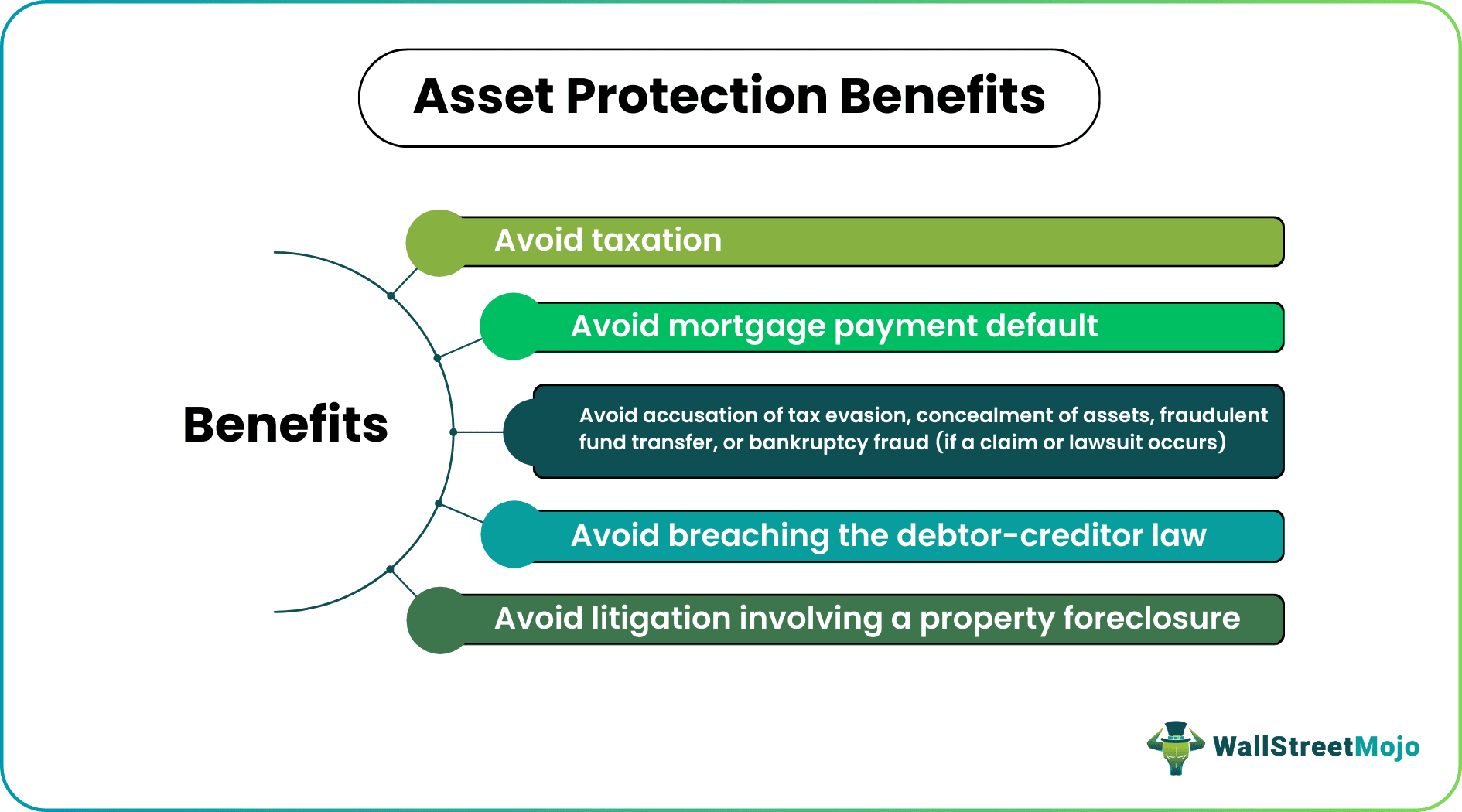 Asset Protection Benefits

Benefits

Avoid taxation

Avoid mortgage payment default

Avoid accusation of tax evasion, concealment of assets, fraudulent fund transfer, or bankruptcy fraud (if a claim or lawsuit occurs)

Avoid breaching the debtor-creditor law

Avoid litigation involving a property foreclosure

WallStreetMojo